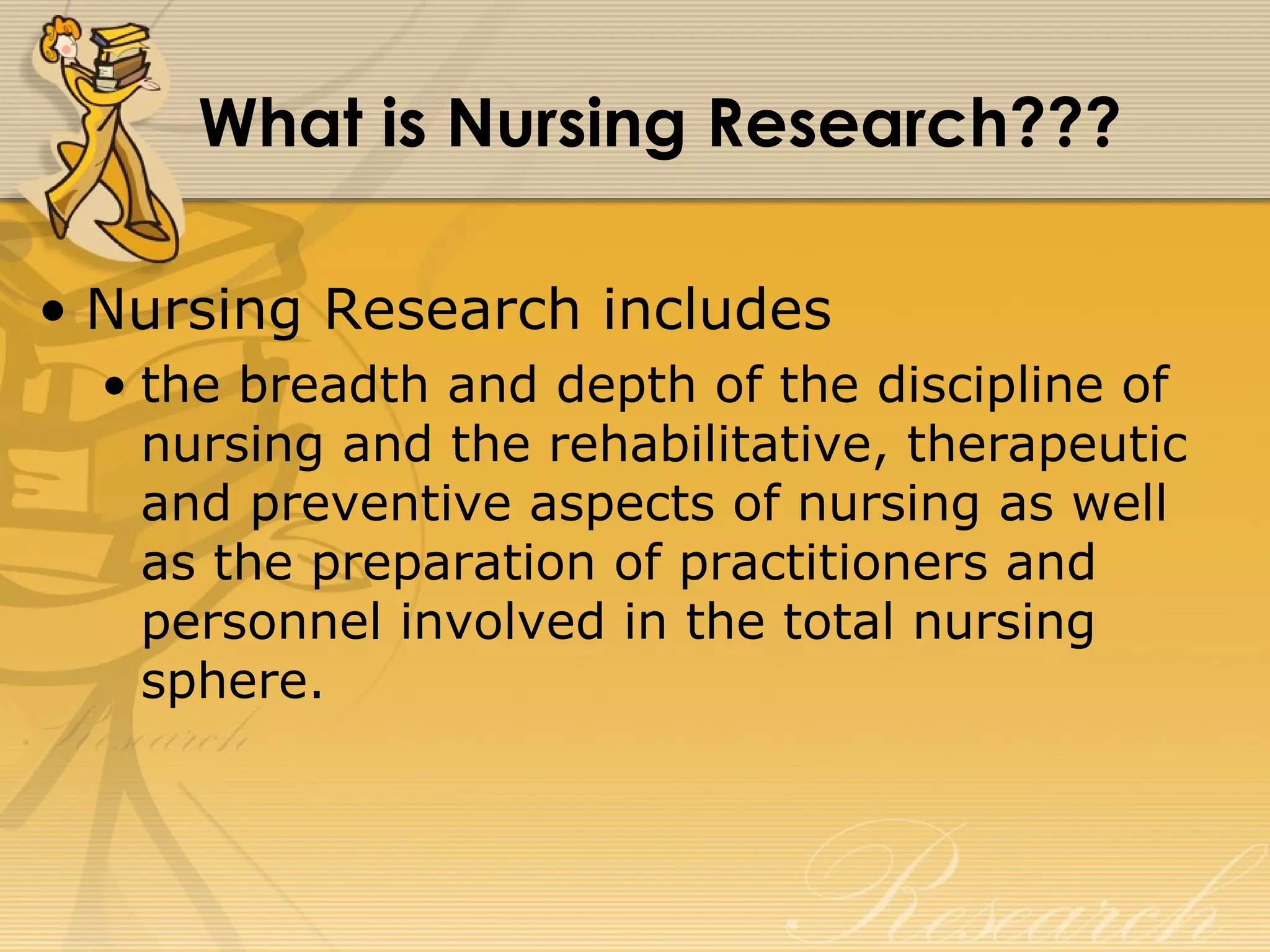 What is Nursing Research???

• Nursing Research includes
  • the breadth and depth of the discipline of nursing and the rehabilitative, therapeutic and preventive aspects of nursing as well as the preparation of practitioners and personnel involved in the total nursing sphere.

Research

Research